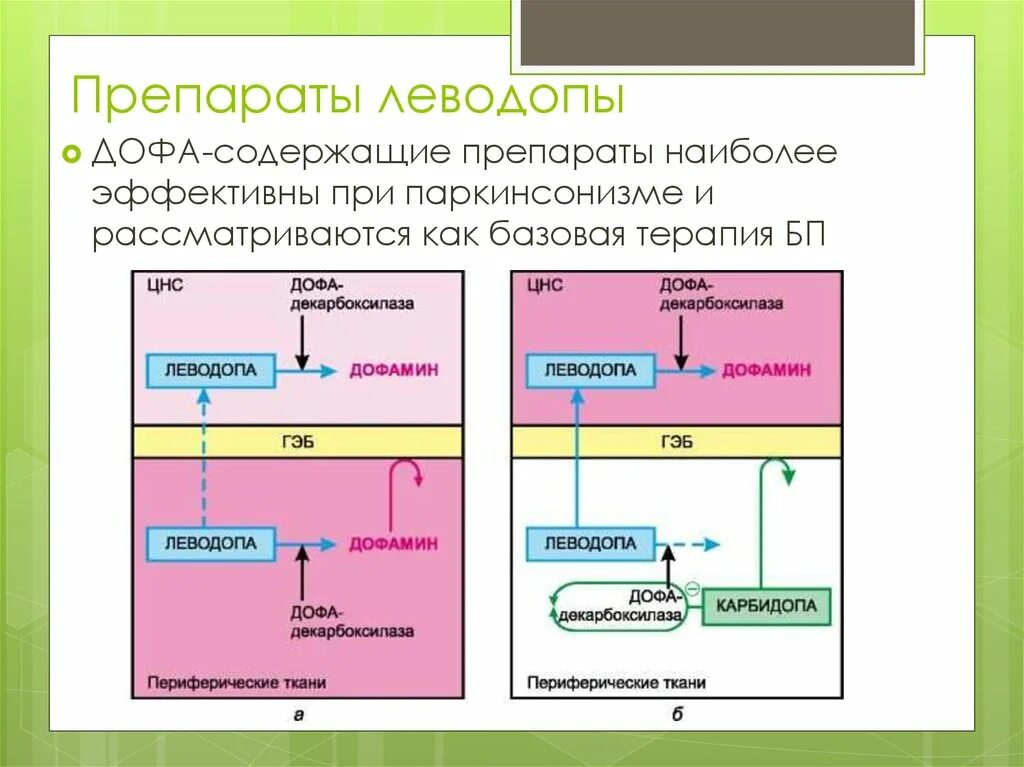 Препараты леводопы

ДОФА-содержащие препараты наиболее эффективны при паркинсонизме и рассматриваются как базовая терапия БП

ЦНС
ДОФА-декарбоксилаза
ЛЕВОДОПА
ДОФАМИН
ГЭБ
ЛЕВОДОПА
ДОФАМИН
ДОФА-декарбоксилаза
Периферические ткани
а

ЦНС
ДОФА-декарбоксилаза
ЛЕВОДОПА
ДОФАМИН
ГЭБ
ЛЕВОДОПА
ДОФА-декарбоксилаза
КАРБИДОПА
Периферические ткани
б